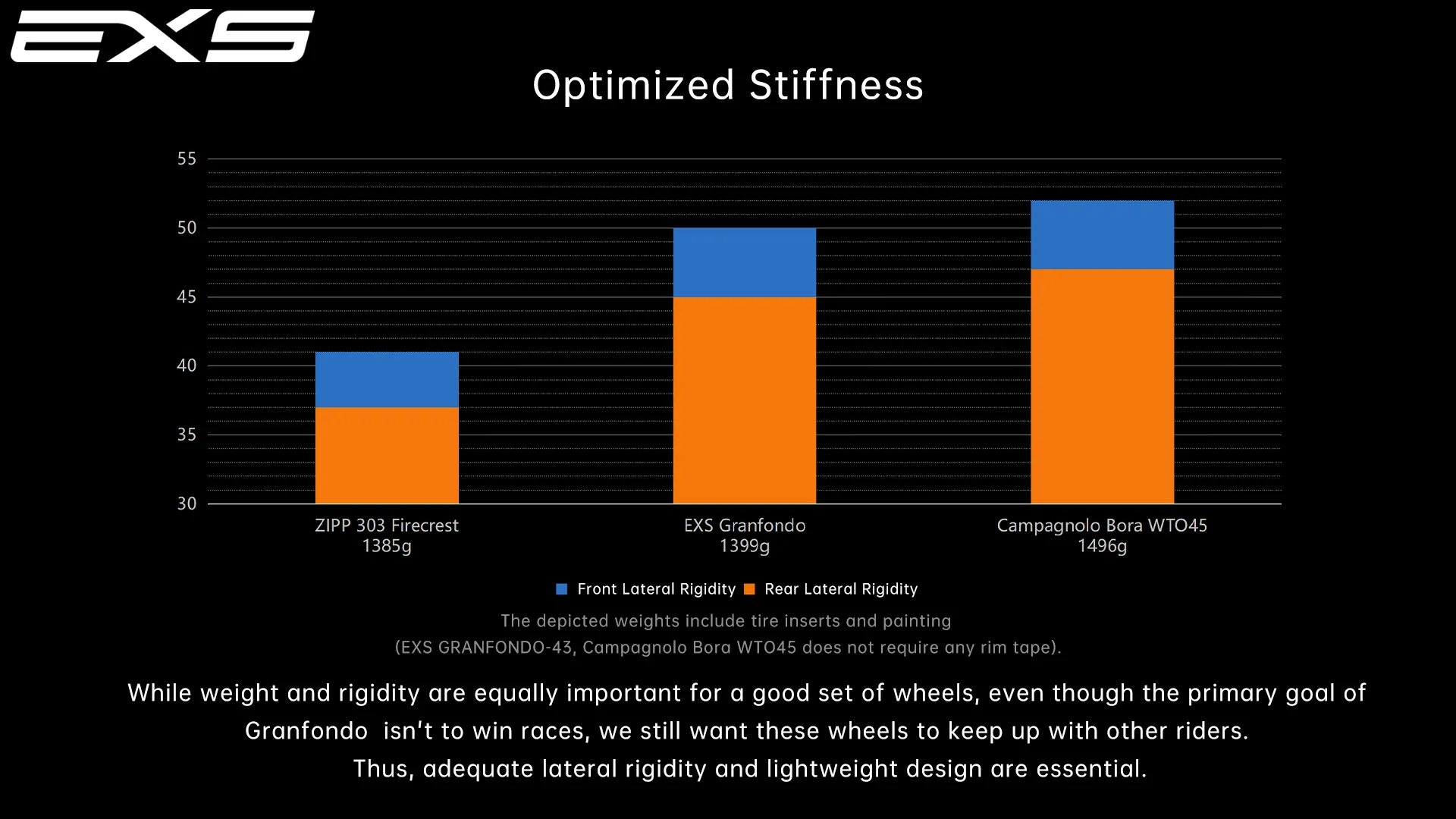 EXS

Optimized Stiffness

55
50
45
40
35
30

ZIPP 303 Firecrest
1385g

EXS Granfondo
1399g

Campagnolo Bora WTO45
1496g

Front Lateral Rigidity  Rear Lateral Rigidity

The depicted weights include tire inserts and painting
(EXS GRANFONDO-43, Campagnolo Bora WTO45 does not require any rim tape).

While weight and rigidity are equally important for a good set of wheels, even though the primary goal of Granfondo isn't to win races, we still want these wheels to keep up with other riders.
Thus, adequate lateral rigidity and lightweight design are essential.